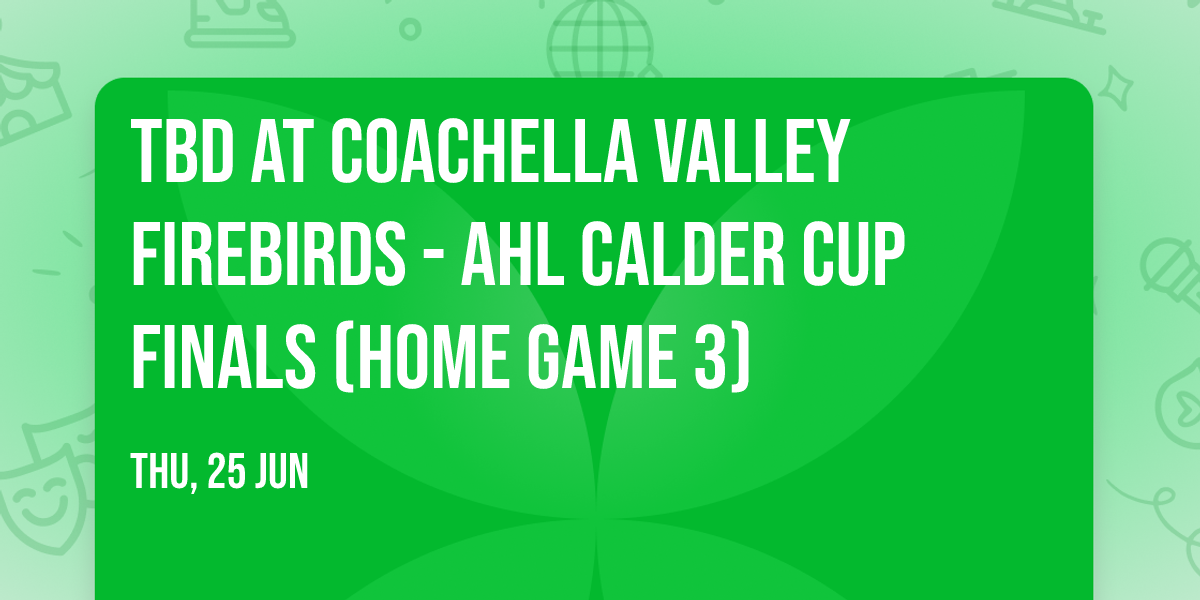 TBD AT COACHELLA VALLEY FIREBIRDS - AHL CALDER CUP FINALS (HOME GAME 3)

THU, 25 JUN